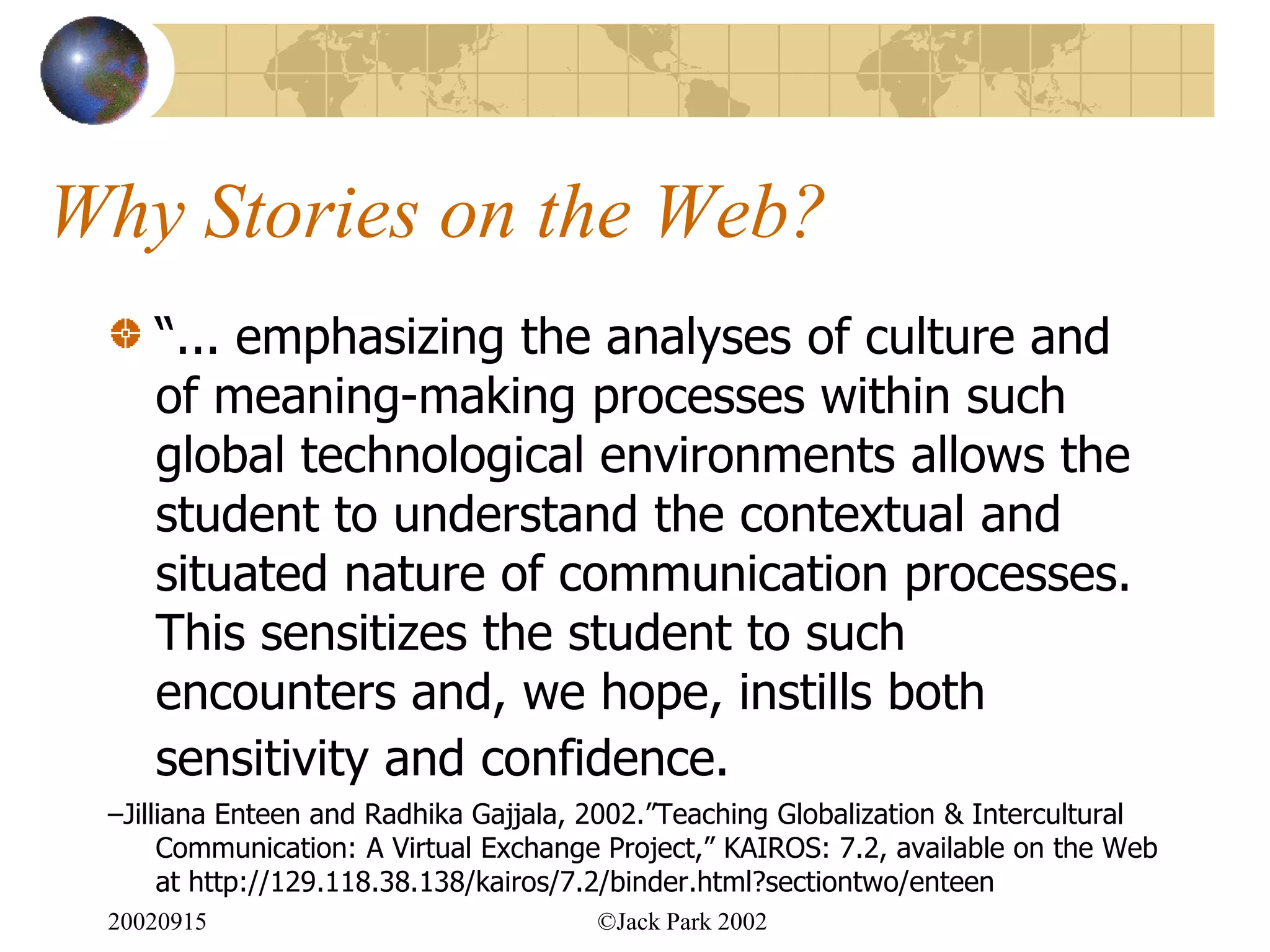 Why Stories on the Web?

“... emphasizing the analyses of culture and of meaning-making processes within such global technological environments allows the student to understand the contextual and situated nature of communication processes. This sensitizes the student to such encounters and, we hope, instills both sensitivity and confidence.

–Jilliana Enteen and Radhika Gajjala, 2002.”Teaching Globalization & Intercultural Communication: A Virtual Exchange Project,” KAIROS: 7.2, available on the Web at http://129.118.38.138/kairos/7.2/binder.html?sectiontwo/enteen

20020915

©Jack Park 2002